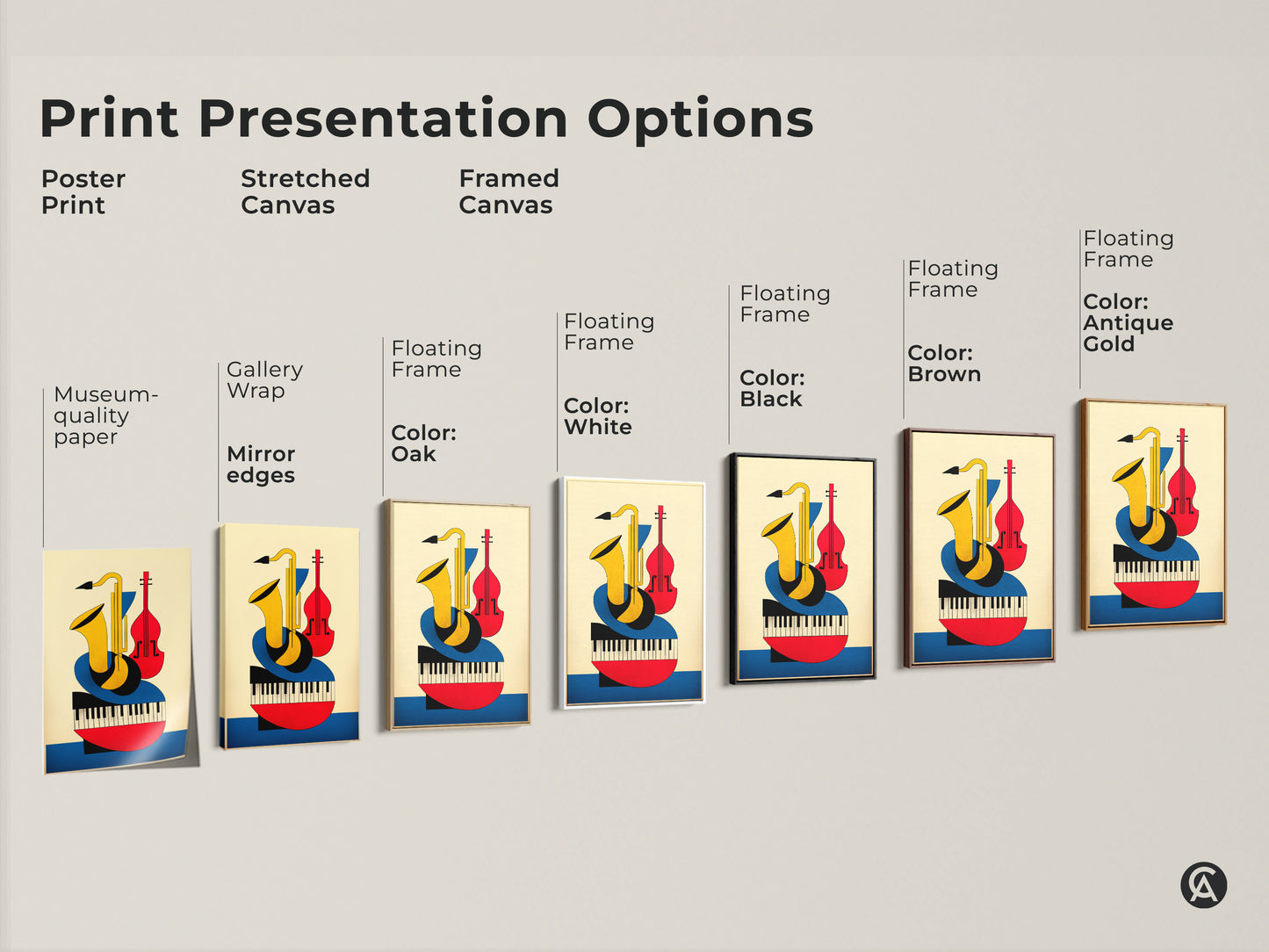 Print Presentation Options

Poster Print

Stretched Canvas

Framed Canvas

Museum-quality paper

Gallery Wrap

Mirror edges

Floating Frame

Color: Oak

Floating Frame

Color: White

Floating Frame

Color: Black

Floating Frame

Color: Brown

Floating Frame

Color: Antique Gold

CA